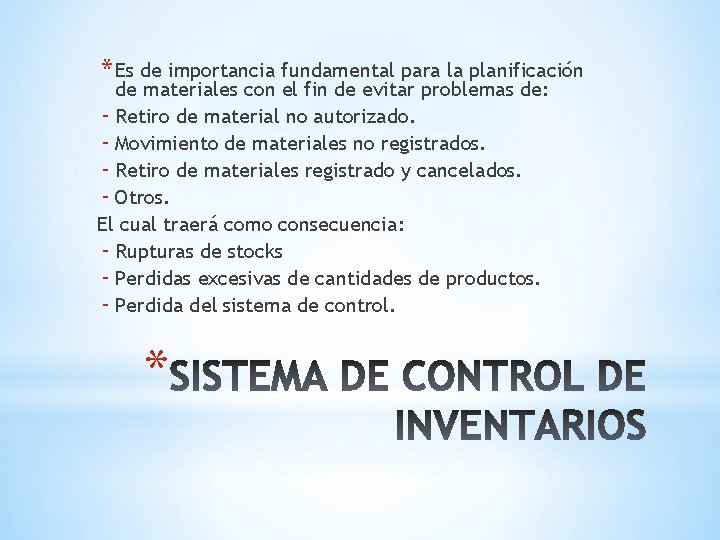 *Es de importancia fundamental para la planificación de materiales con el fin de evitar problemas de:
- Retiro de material no autorizado.
- Movimiento de materiales no registrados.
- Retiro de materiales registrado y cancelados.
- Otros.
El cual traerá como consecuencia:
- Rupturas de stocks
- Perdidas excesivas de cantidades de productos.
- Perdida del sistema de control.

*SISTEMA DE CONTROL DE INVENTARIOS